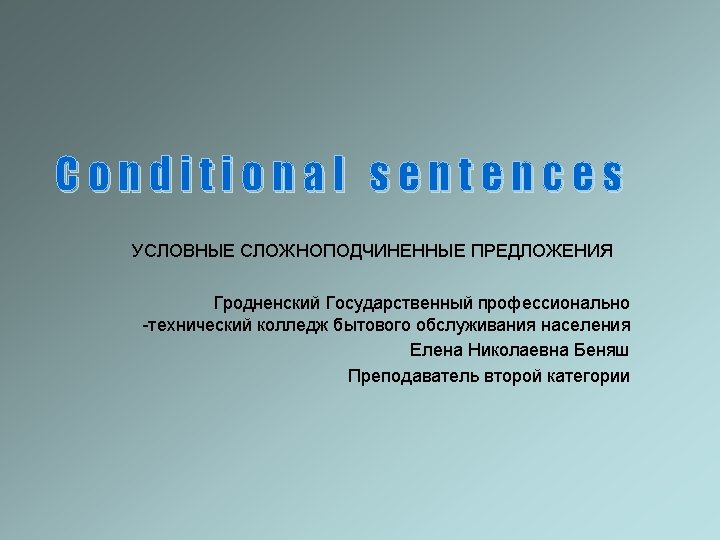 Conditional sentences

УСЛОВНЫЕ СЛОЖНОПОДЧИНЕННЫЕ ПРЕДЛОЖЕНИЯ

Гродненский Государственный профессионально -технический колледж бытового обслуживания населения
Елена Николаевна Беняш
Преподаватель второй категории